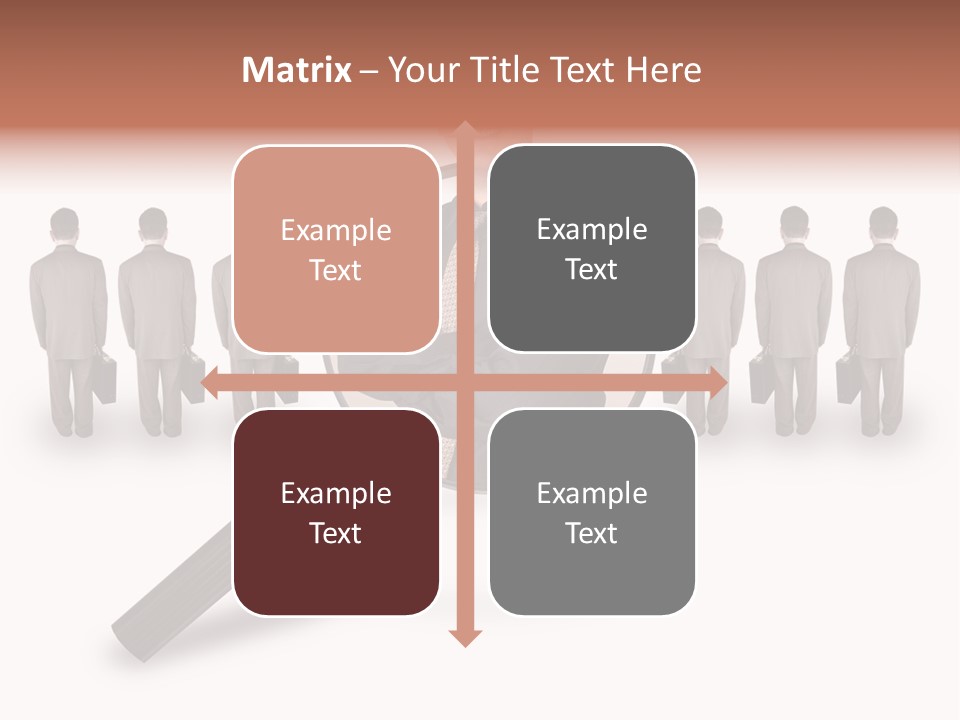 Matrix – Your Title Text Here

Example Text

Example Text

Example Text

Example Text